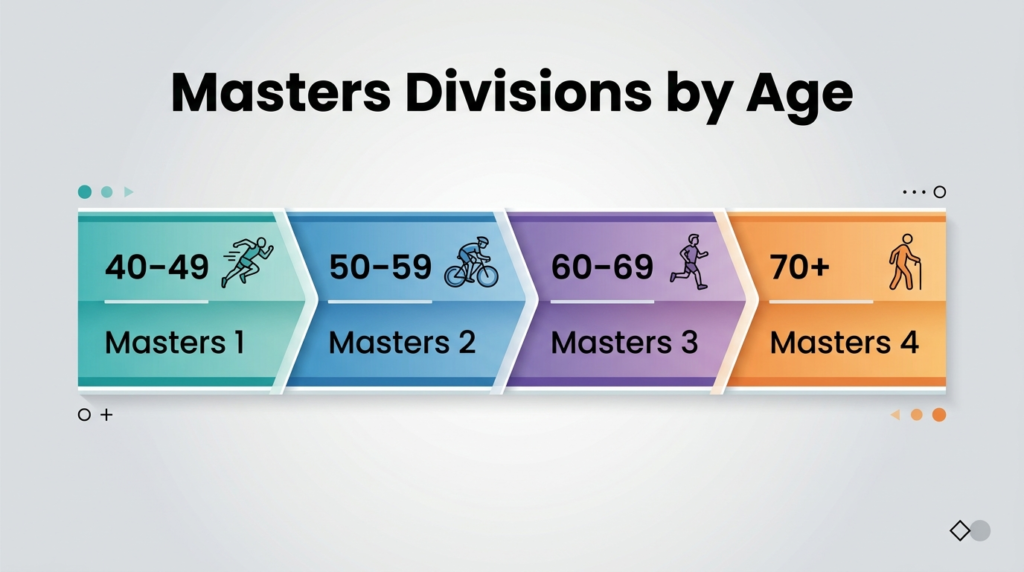 Masters Divisions by Age

40-49
Masters 1

50-59
Masters 2

60-69
Masters 3

70+
Masters 4